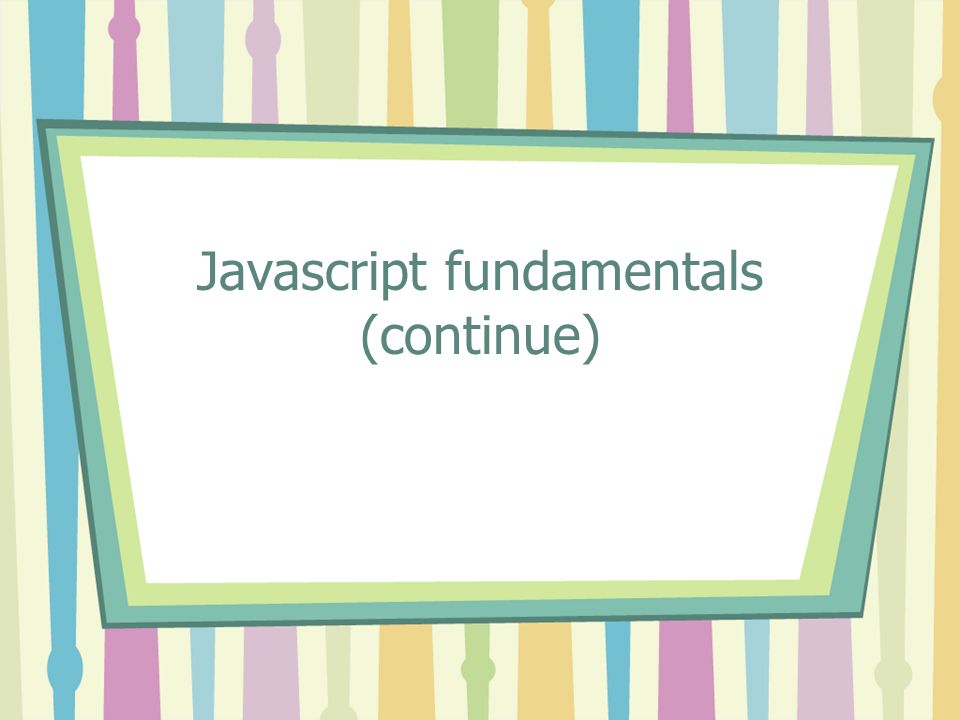 Javascript fundamentals
(continue)